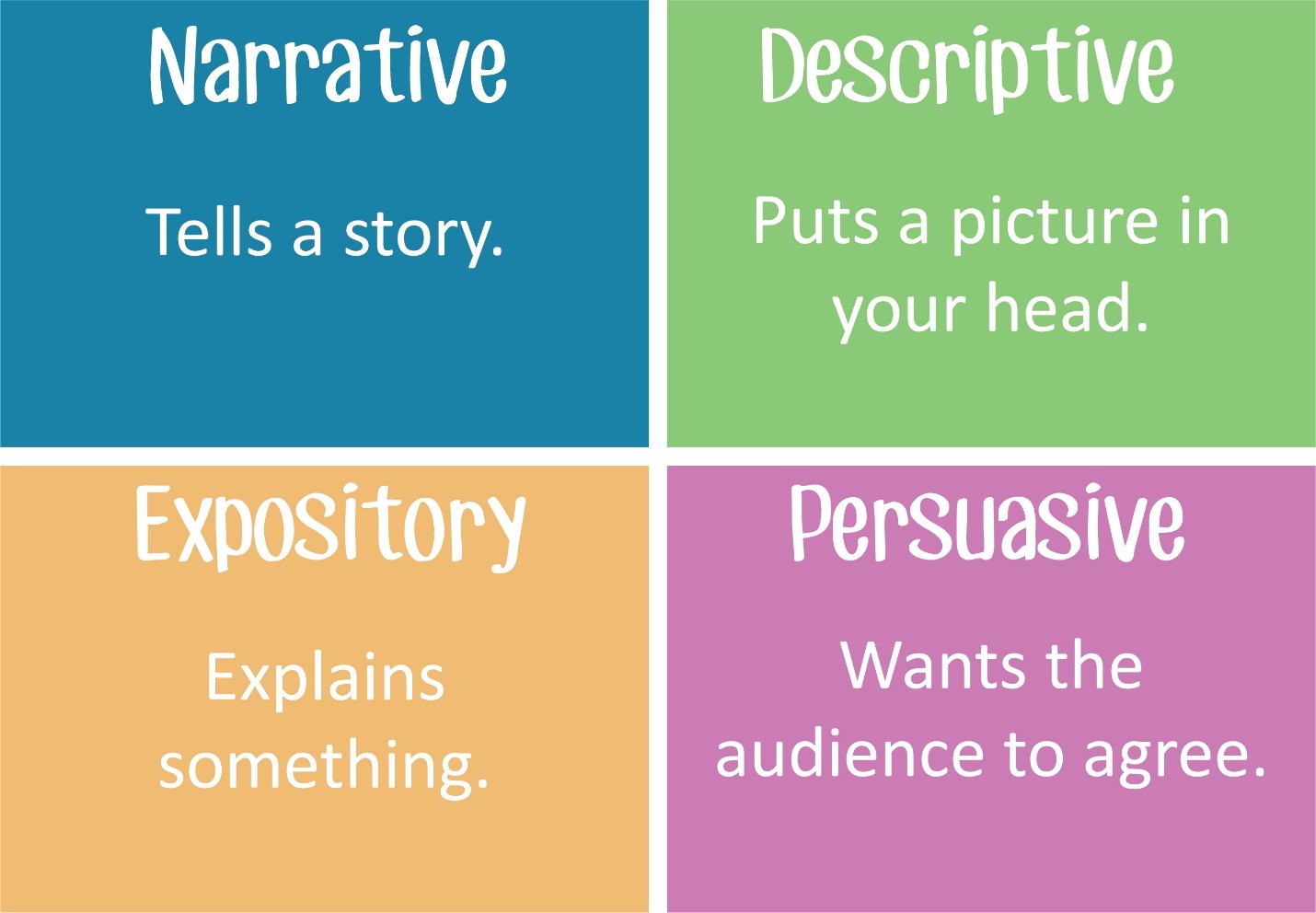 Narrative

Tells a story.

Descriptive

Puts a picture in your head.

Expository

Explains something.

Persuasive

Wants the audience to agree.